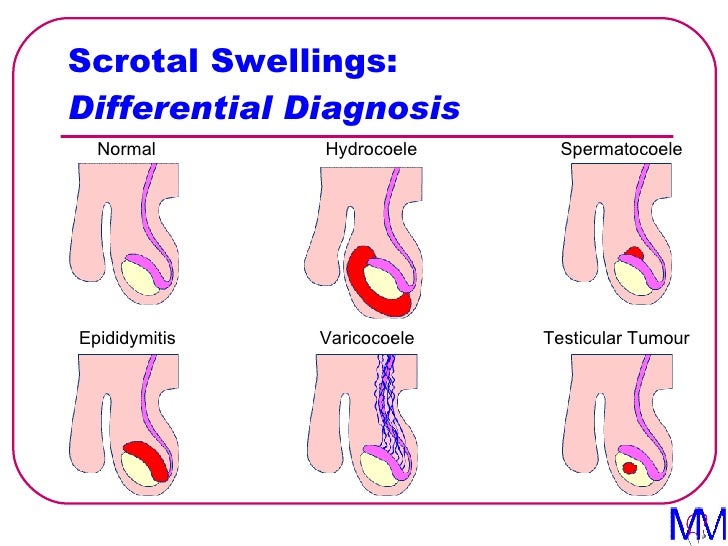 Scrotal Swellings:
Differential Diagnosis

Normal

Hydrocoele

Spermatocoele

Epididymitis

Varicocoele

Testicular Tumour

MM